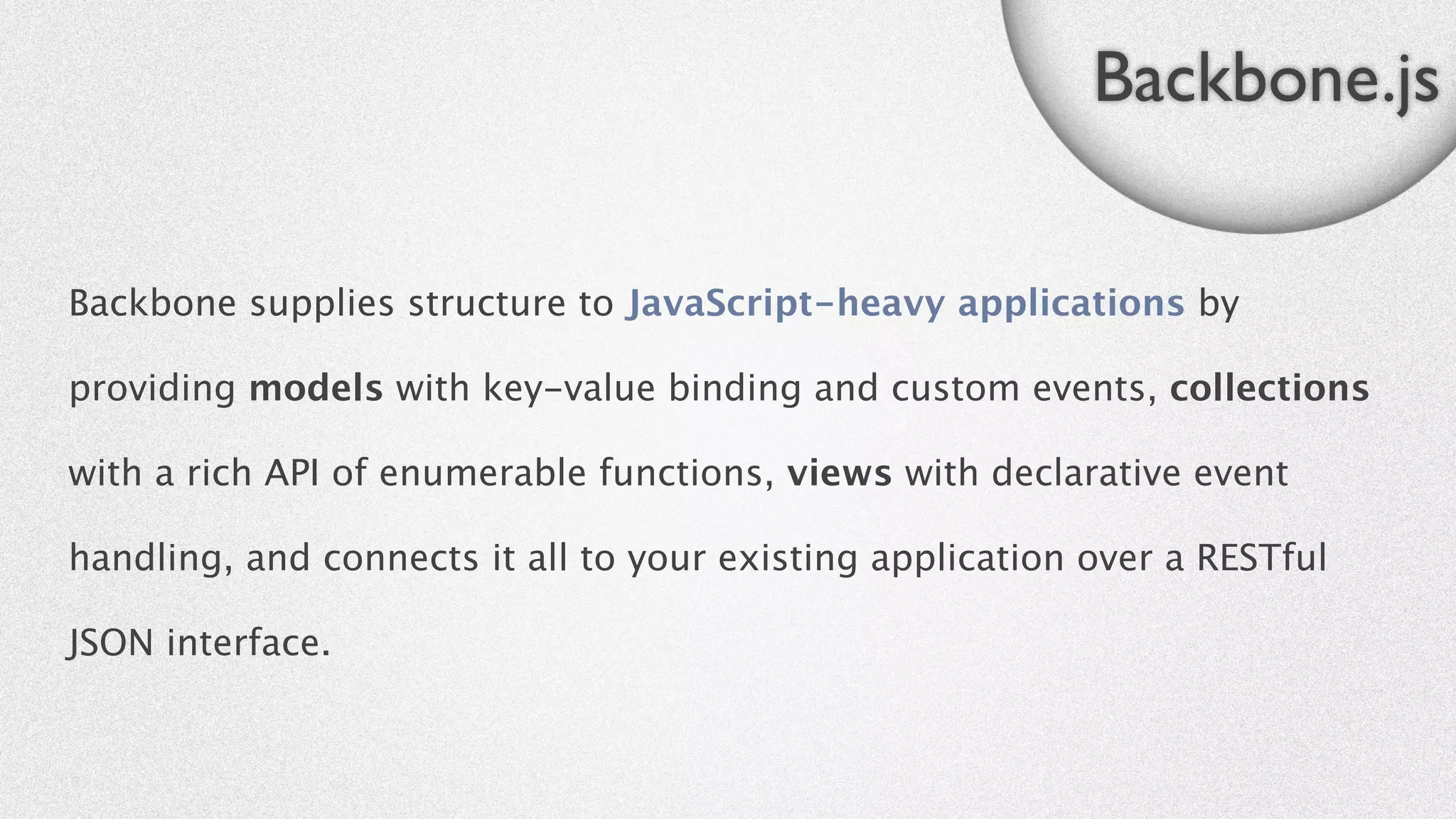 Backbone.js

Backbone supplies structure to JavaScript-heavy applications by providing models with key-value binding and custom events, collections with a rich API of enumerable functions, views with declarative event handling, and connects it all to your existing application over a RESTful JSON interface.